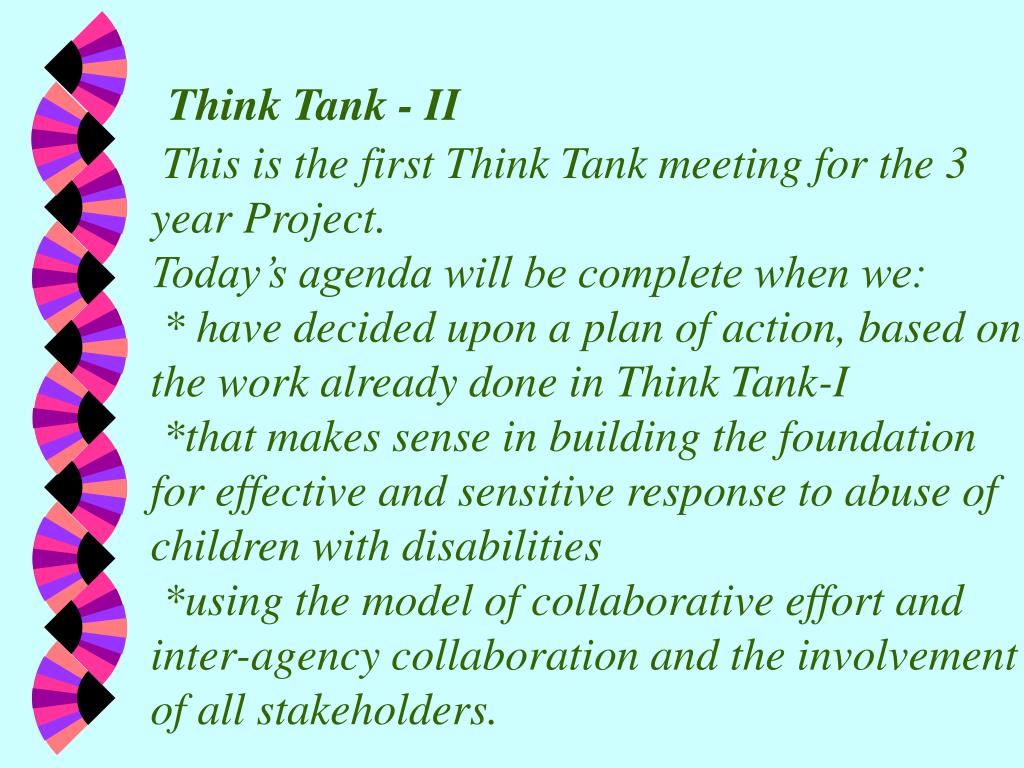 Think Tank - II

This is the first Think Tank meeting for the 3 year Project.

Today’s agenda will be complete when we:

* have decided upon a plan of action, based on the work already done in Think Tank-I

*that makes sense in building the foundation for effective and sensitive response to abuse of children with disabilities

*using the model of collaborative effort and inter-agency collaboration and the involvement of all stakeholders.